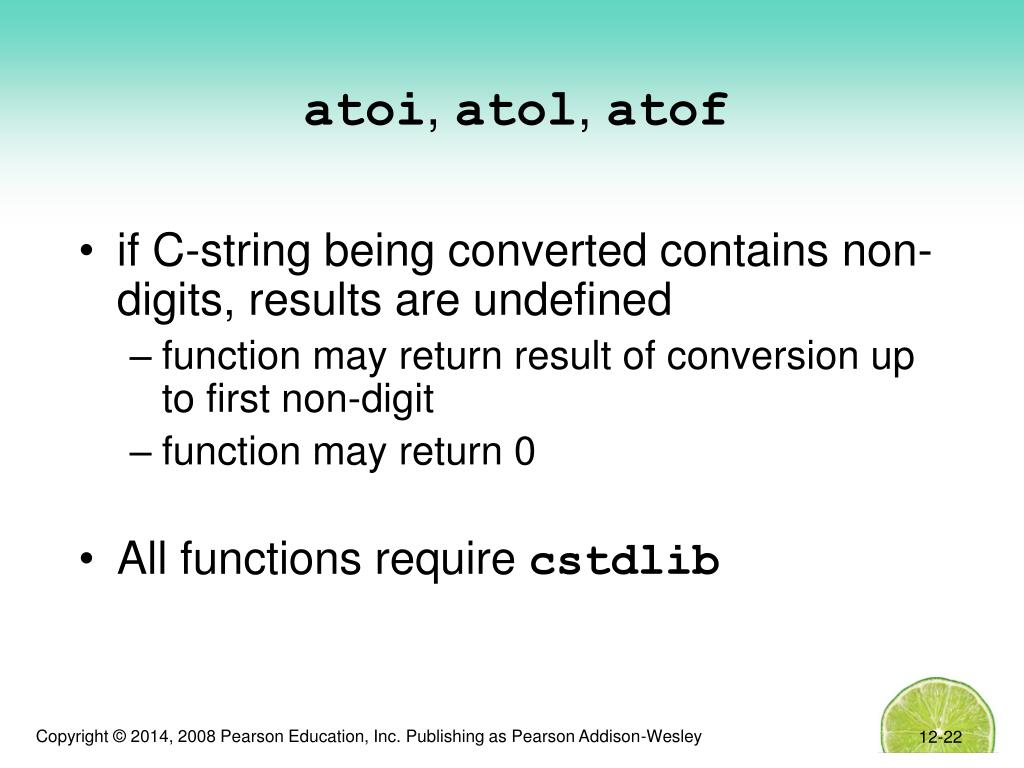 atoi, atol, atof

• if C-string being converted contains non-digits, results are undefined
– function may return result of conversion up to first non-digit
– function may return 0

• All functions require cstdlib

Copyright © 2014, 2008 Pearson Education, Inc. Publishing as Pearson Addison-Wesley

12-22